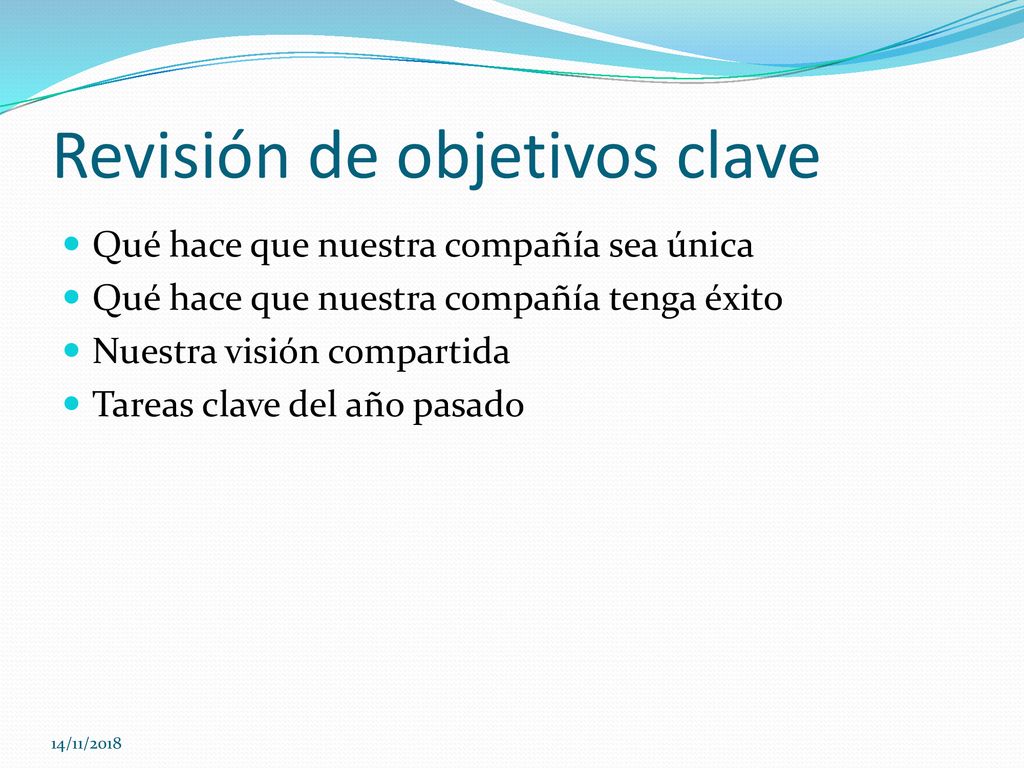 Revisión de objetivos clave

- Qué hace que nuestra compañía sea única
- Qué hace que nuestra compañía tenga éxito
- Nuestra visión compartida
- Tareas clave del año pasado

14/11/2018